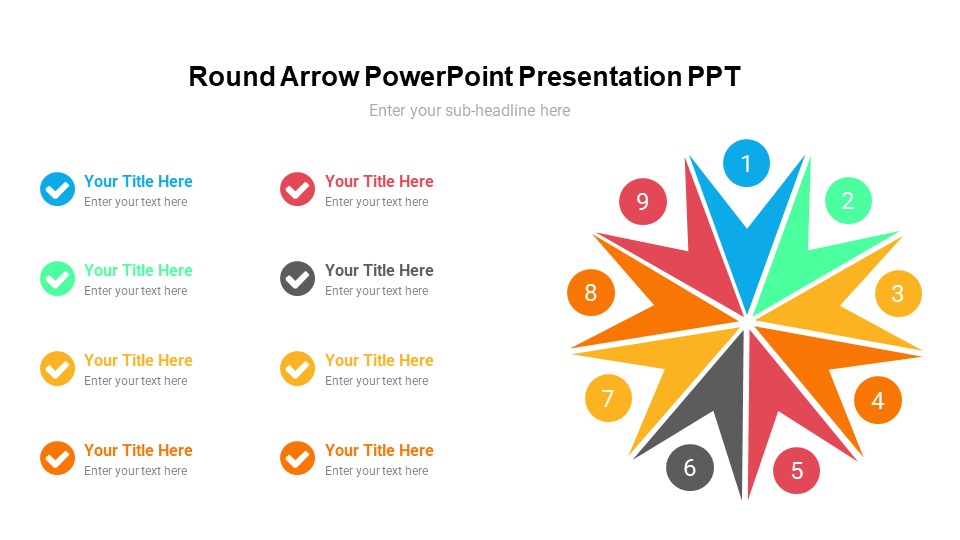 Round Arrow PowerPoint Presentation PPT

Enter your sub-headline here

Your Title Here
Enter your text here

Your Title Here
Enter your text here

Your Title Here
Enter your text here

Your Title Here
Enter your text here

Your Title Here
Enter your text here

Your Title Here
Enter your text here

Your Title Here
Enter your text here

Your Title Here
Enter your text here

1
2
3
4
5
6
7
8
9